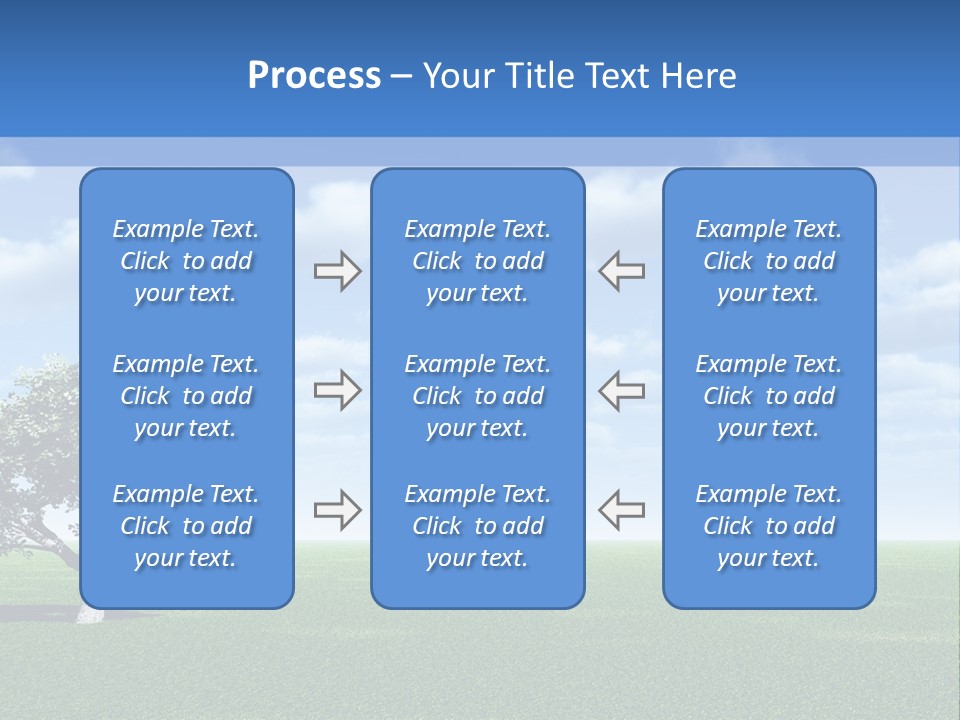 Process – Your Title Text Here

Example Text. Click to add your text.

Example Text. Click to add your text.

Example Text. Click to add your text.

Example Text. Click to add your text.

Example Text. Click to add your text.

Example Text. Click to add your text.

Example Text. Click to add your text.

Example Text. Click to add your text.

Example Text. Click to add your text.